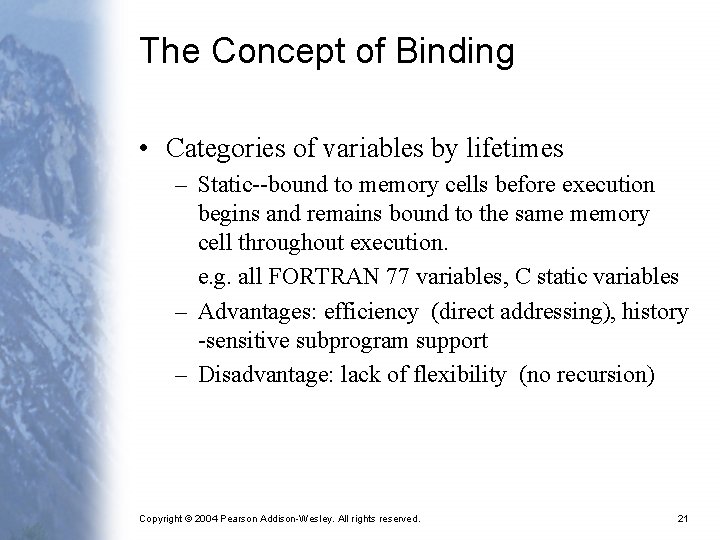 The Concept of Binding

• Categories of variables by lifetimes
  – Static--bound to memory cells before execution begins and remains bound to the same memory cell throughout execution.
    e.g. all FORTRAN 77 variables, C static variables
  – Advantages: efficiency (direct addressing), history -sensitive subprogram support
  – Disadvantage: lack of flexibility (no recursion)

Copyright © 2004 Pearson Addison-Wesley. All rights reserved.
21